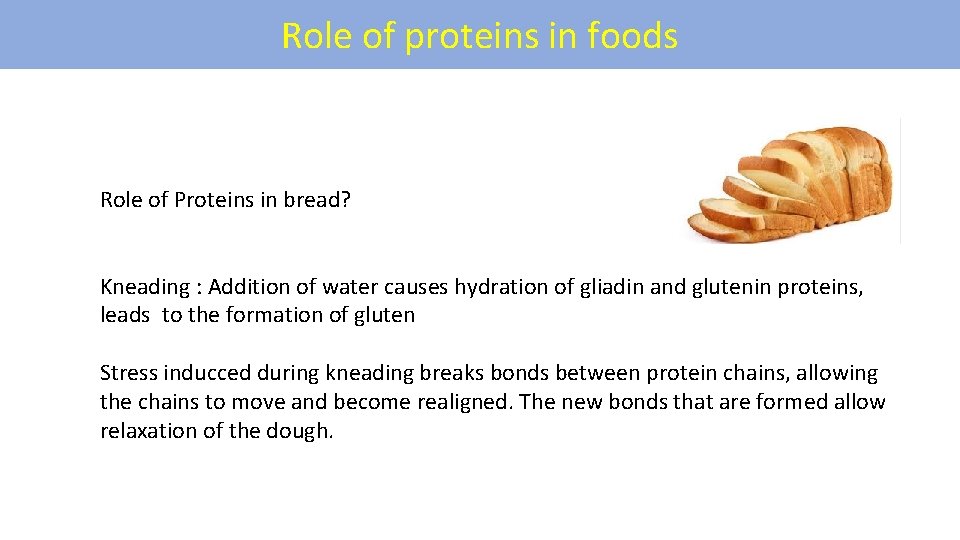 Role of proteins in foods

Role of Proteins in bread?

Kneading : Addition of water causes hydration of gliadin and glutenin proteins, leads to the formation of gluten

Stress inducced during kneading breaks bonds between protein chains, allowing the chains to move and become realigned. The new bonds that are formed allow relaxation of the dough.